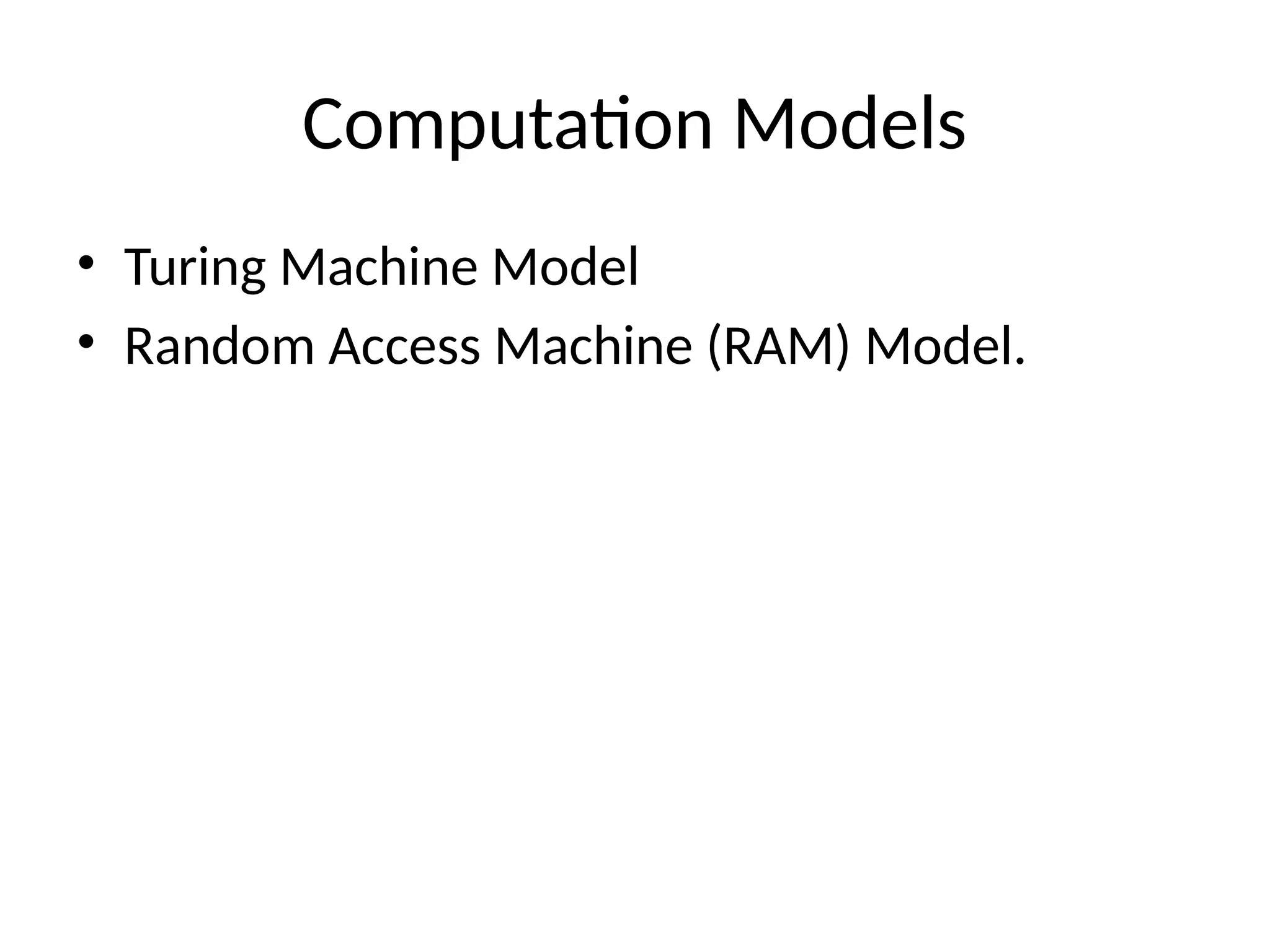 Computation Models

• Turing Machine Model
• Random Access Machine (RAM) Model.